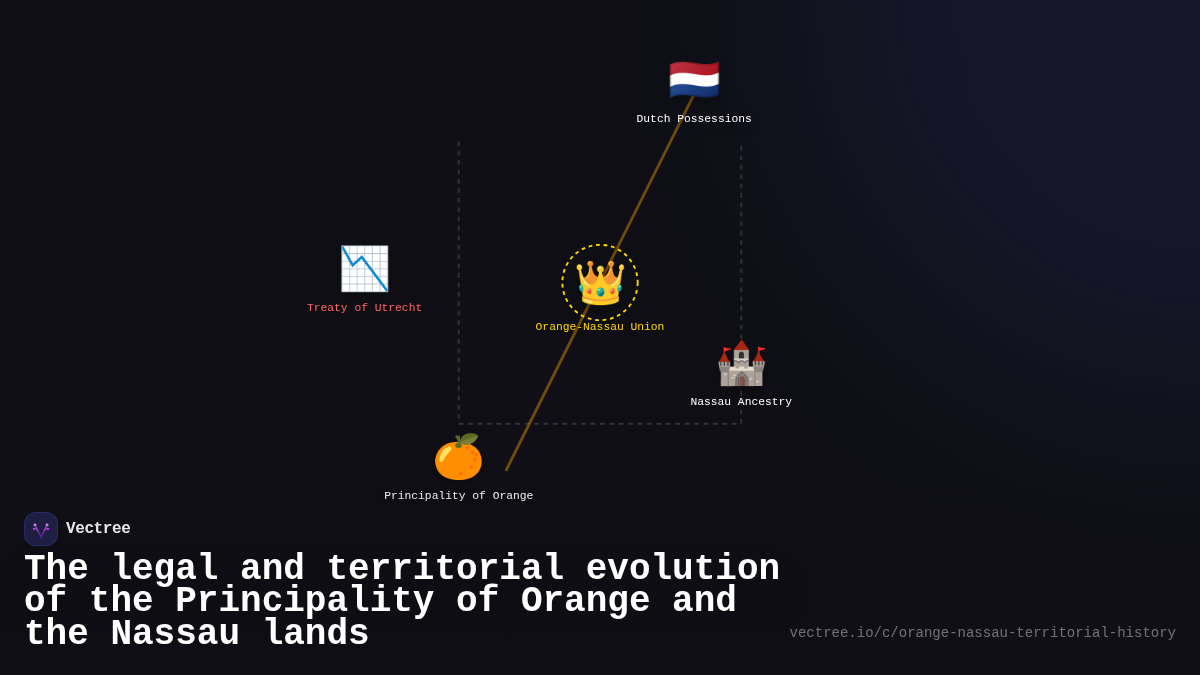 Dutch Possessions

Treaty of Utrecht

Orange-Nassau Union

Nassau Ancestry

Principality of Orange

Vectree

The legal and territorial evolution of the Principality of Orange and the Nassau lands

vectree.io/c/orange-nassau-territorial-history